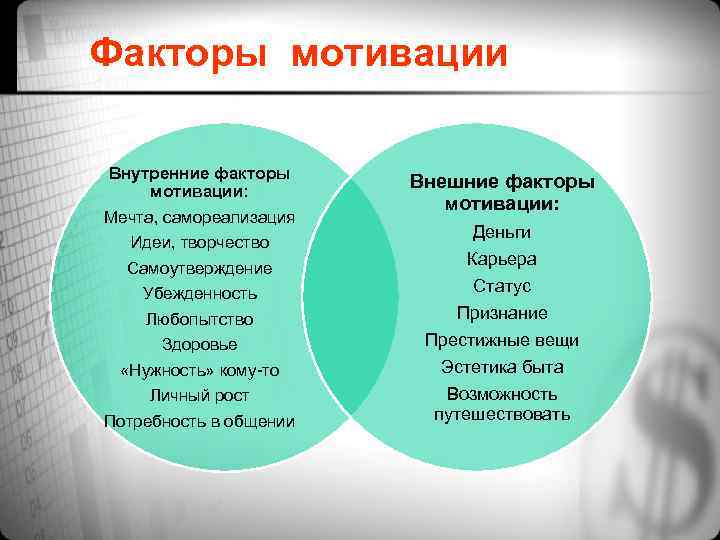 Факторы мотивации

Внутренние факторы мотивации:
Мечта, самореализация
Идеи, творчество
Самоутверждение
Убежденность
Любопытство
Здоровье
«Нужность» кому-то
Личный рост
Потребность в общении

Внешние факторы мотивации:
Деньги
Карьера
Статус
Признание
Престижные вещи
Эстетика быта
Возможность путешествовать